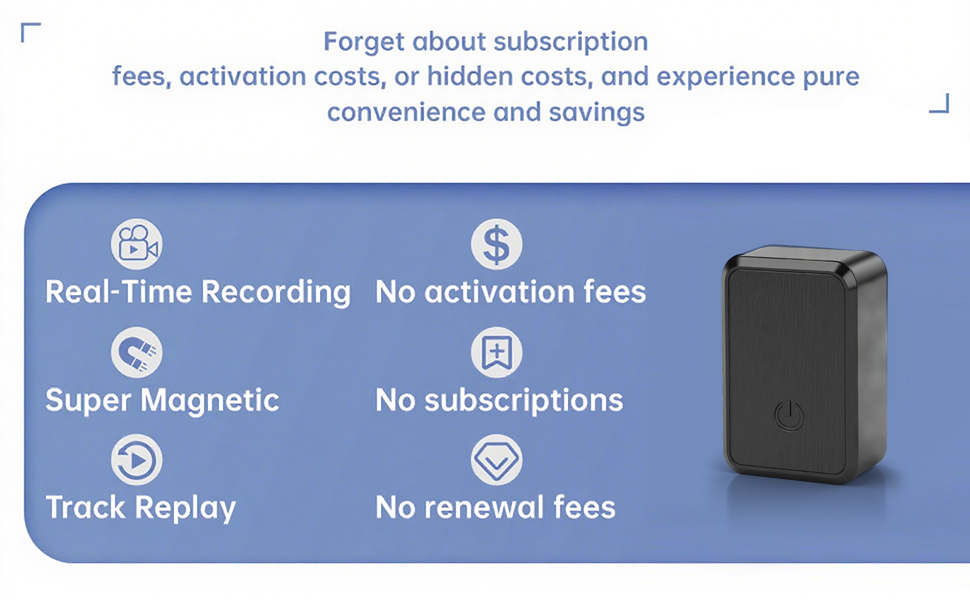 Forget about subscription fees, activation costs, or hidden costs, and experience pure convenience and savings

Real-Time Recording

Super Magnetic

Track Replay

No activation fees

No subscriptions

No renewal fees